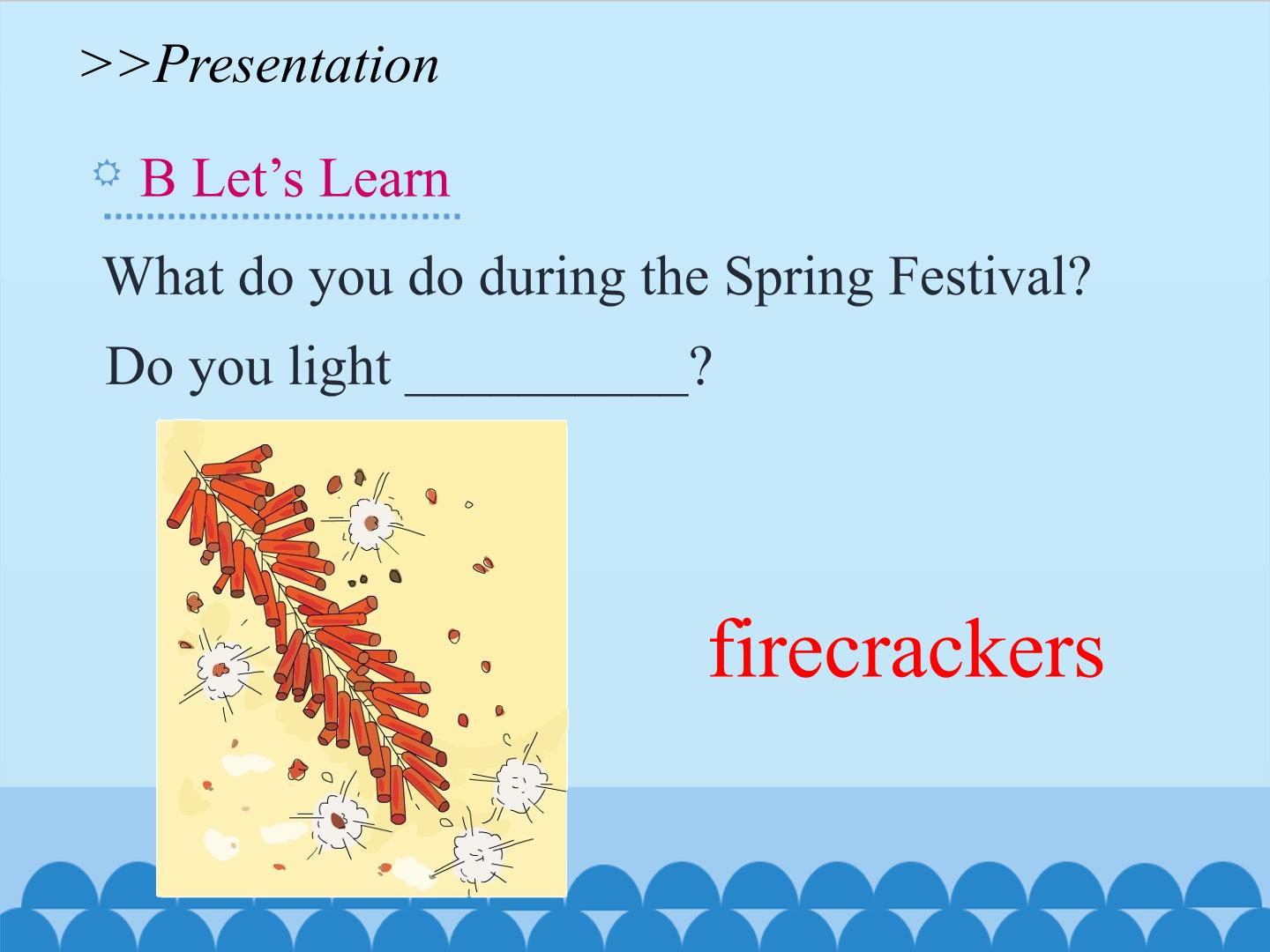 >>Presentation

B Let’s Learn

What do you do during the Spring Festival?

Do you light __________?

firecrackers